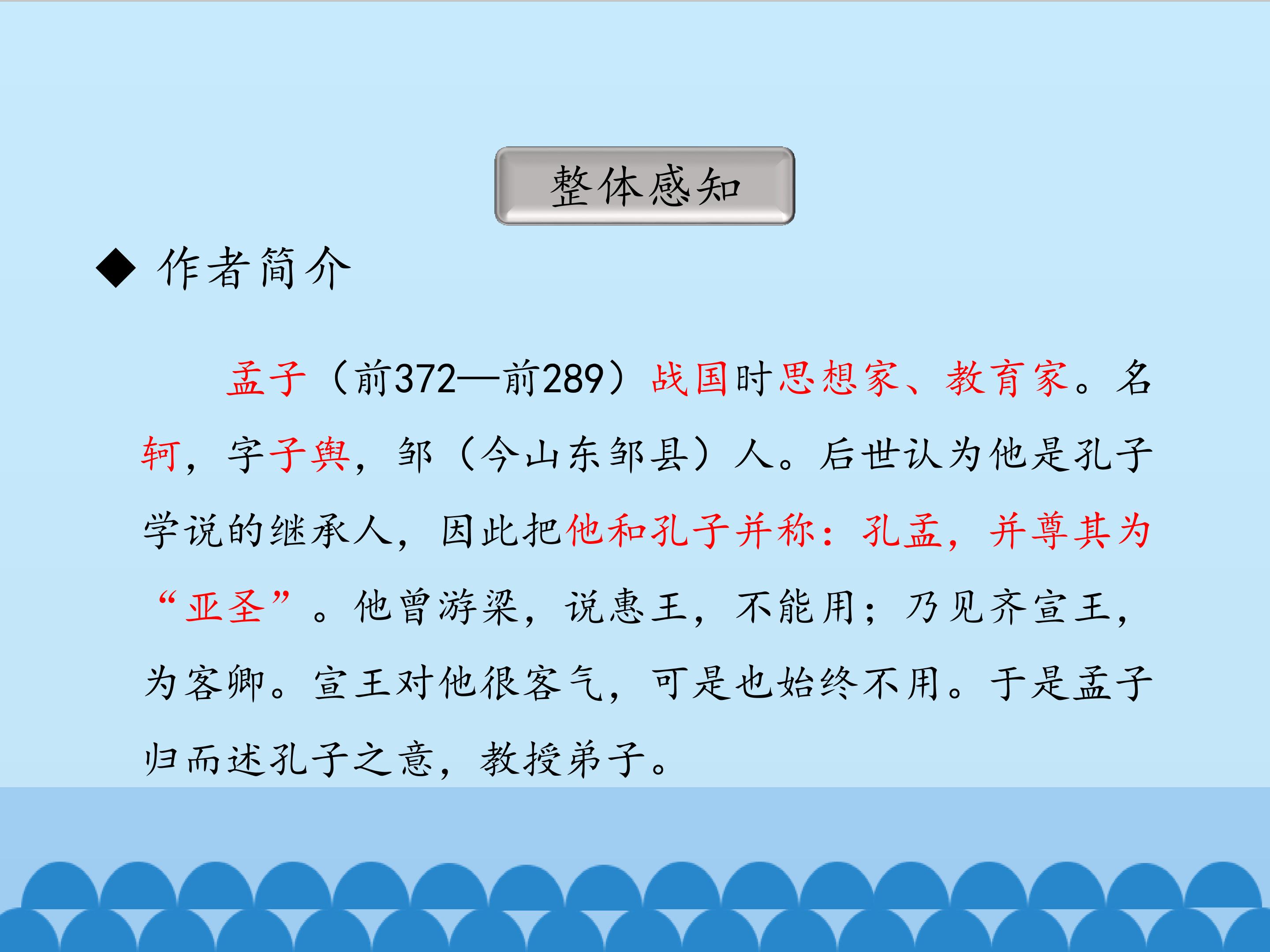 整体感知

◆ 作者简介

孟子（前372—前289）战国时思想家、教育家。名轲，字子舆，邹（今山东邹县）人。后世认为他是孔子学说的继承人，因此把他和孔子并称：孔孟，并尊其为“亚圣”。他曾游梁，说惠王，不能用；乃见齐宣王，为客卿。宣王对他很客气，可是也始终不用。于是孟子归而述孔子之意，教授弟子。